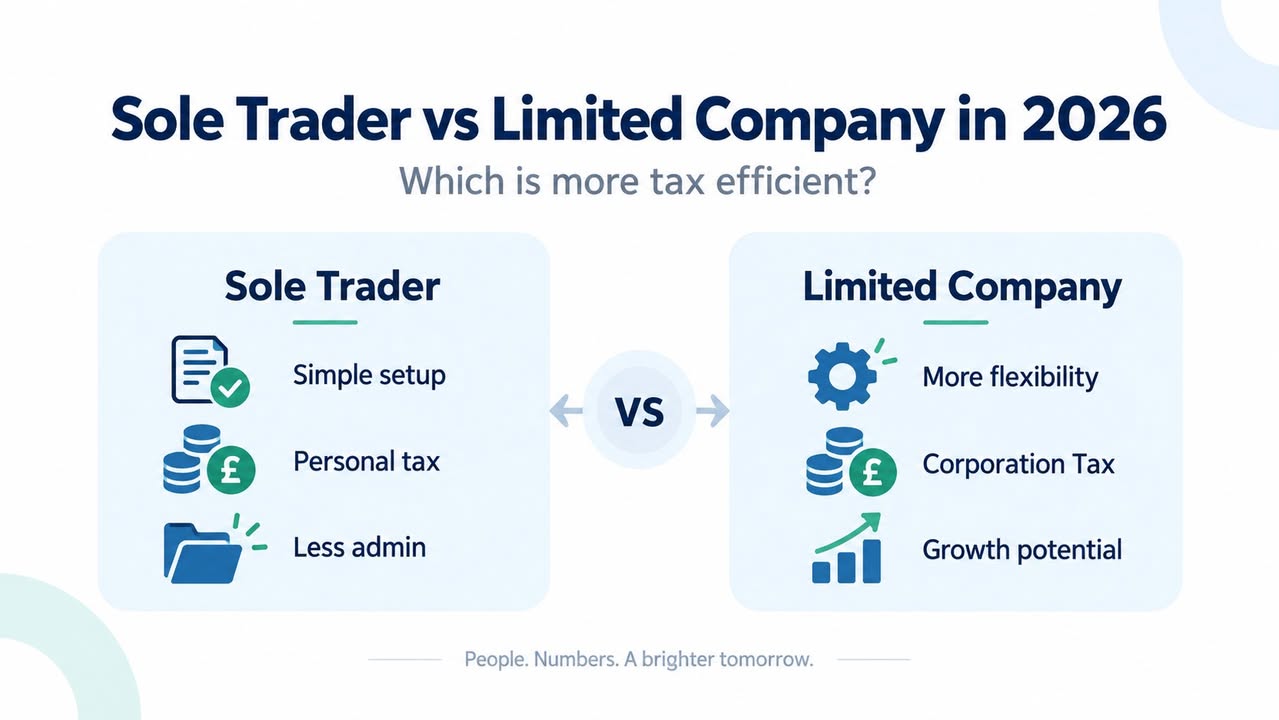 Sole Trader vs Limited Company in 2026

Which is more tax efficient?

Sole Trader

Simple setup

Personal tax

Less admin

VS

Limited Company

More flexibility

Corporation Tax

Growth potential

People. Numbers. A brighter tomorrow.